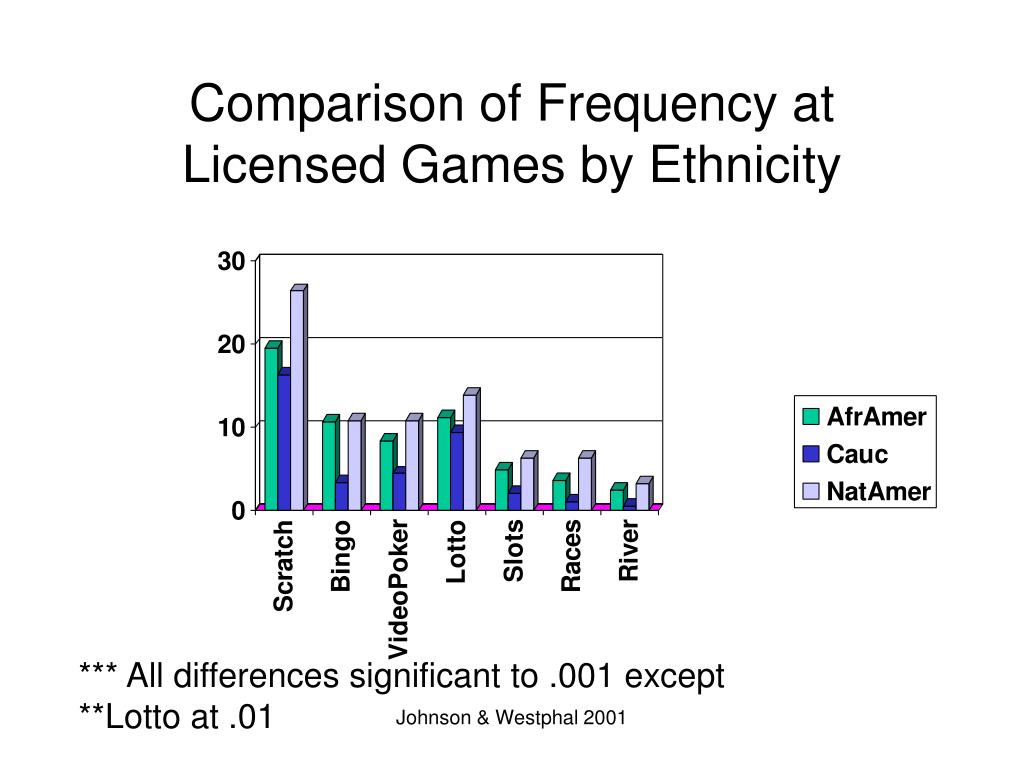 Comparison of Frequency at Licensed Games by Ethnicity

30
20
10
0

Scratch
Bingo
VideoPoker
Lotto
Slots
Races
River

AfrAmer
Cauc
NatAmer

*** All differences significant to .001 except
**Lotto at .01

Johnson & Westphal 2001